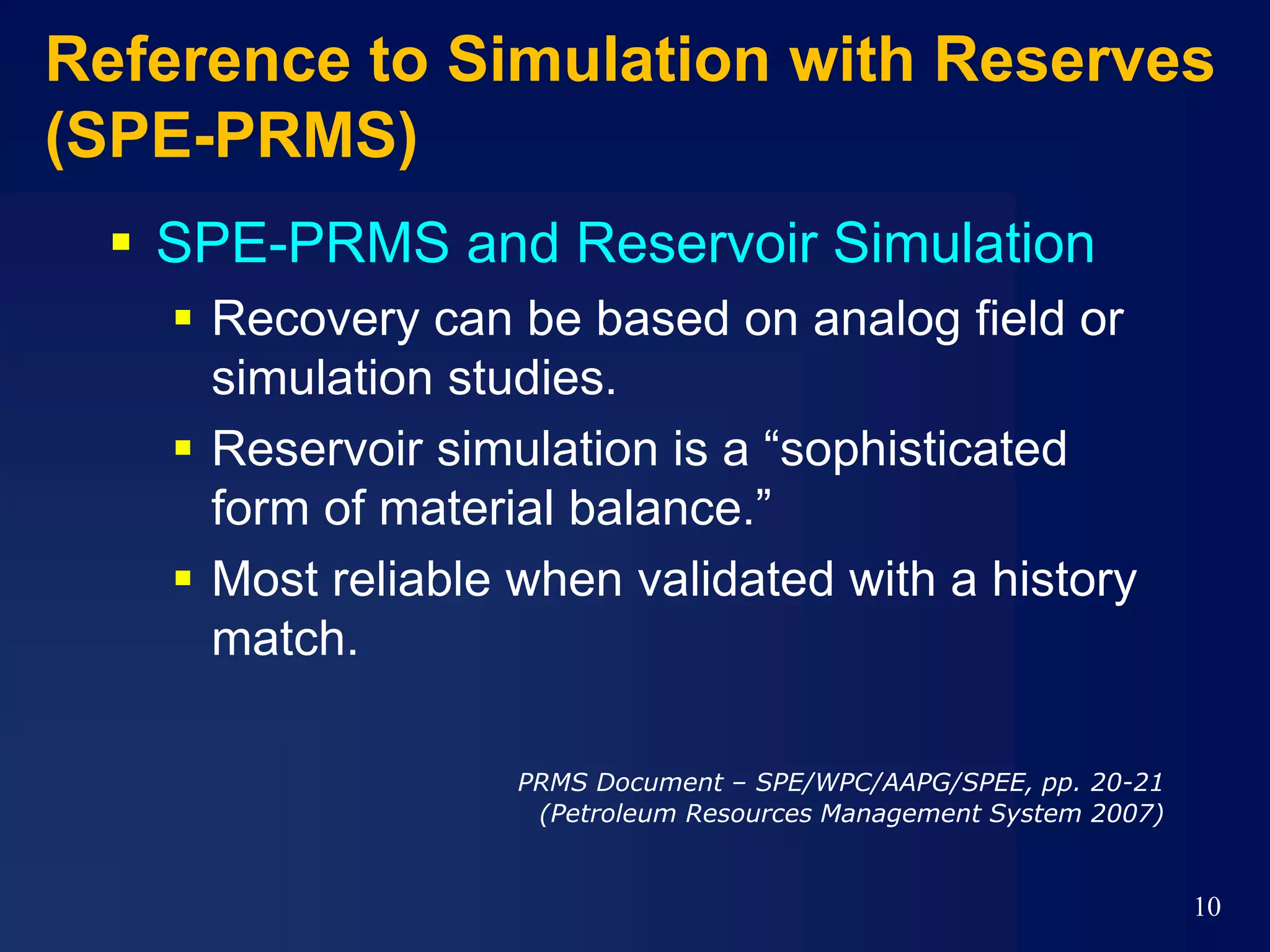 Reference to Simulation with Reserves (SPE-PRMS)

▪ SPE-PRMS and Reservoir Simulation

▪ Recovery can be based on analog field or simulation studies.

▪ Reservoir simulation is a “sophisticated form of material balance.”

▪ Most reliable when validated with a history match.

PRMS Document – SPE/WPC/AAPG/SPEE, pp. 20-21
(Petroleum Resources Management System 2007)

10